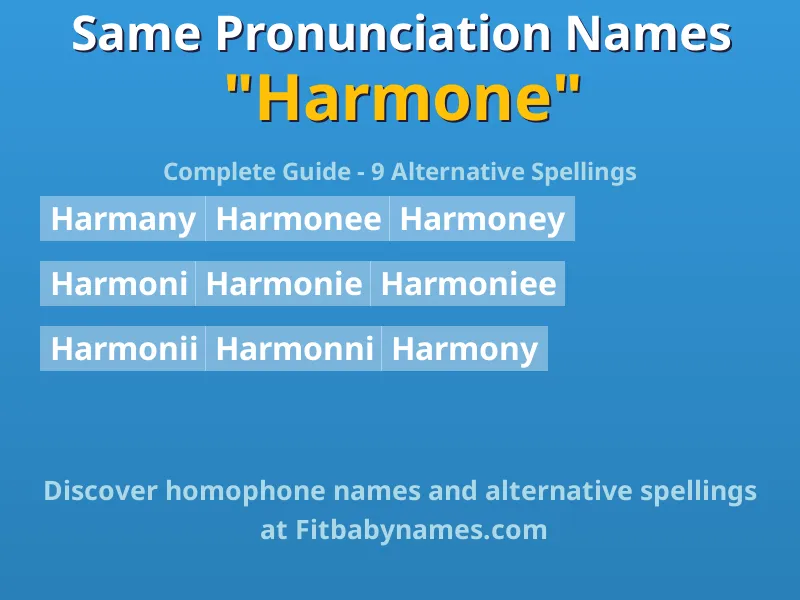 Same Pronunciation Names
"Harmone"

Complete Guide - 9 Alternative Spellings

Harmany Harmonee Harmoney

Harmoni Harmonie Harmoniee

Harmonii Harmonni Harmony

Discover homophone names and alternative spellings at Fitbabynames.com